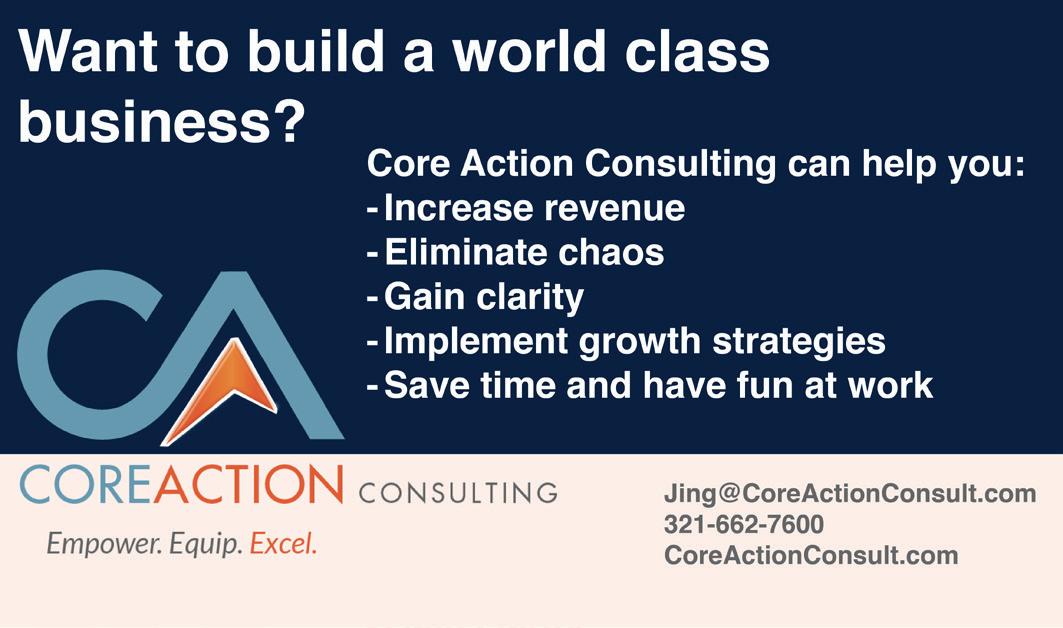 Want to build a world class business?

Core Action Consulting can help you:
- Increase revenue
- Eliminate chaos
- Gain clarity
- Implement growth strategies
- Save time and have fun at work

CA

COREACTION CONSULTING

Empower. Equip. Excel.

Jing@CoreActionConsult.com
321-662-7600
CoreActionConsult.com